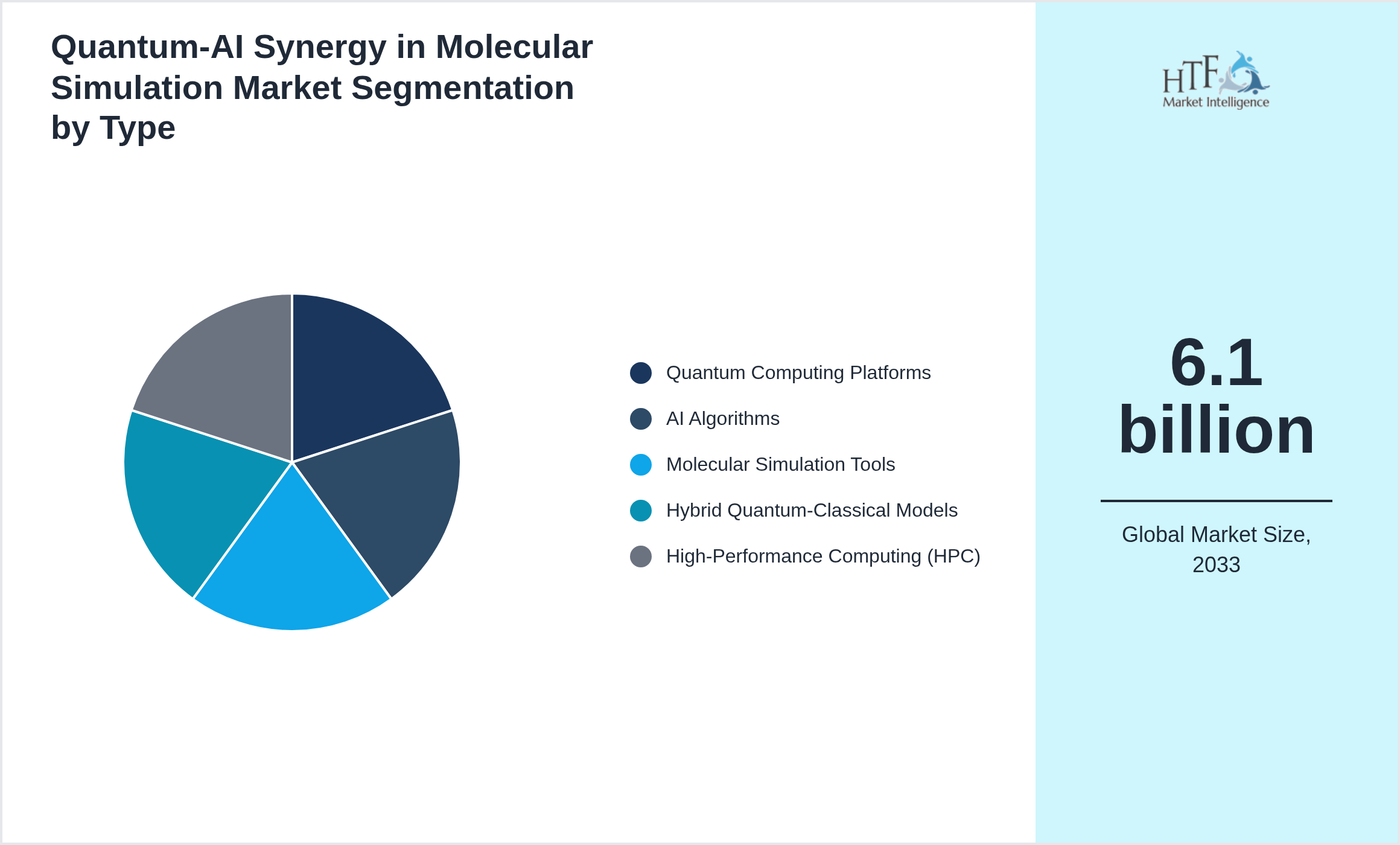 Quantum-AI Synergy in Molecular Simulation Market Segmentation by Type

Quantum Computing Platforms
AI Algorithms
Molecular Simulation Tools
Hybrid Quantum-Classical Models
High-Performance Computing (HPC)

HTF Market Intelligence

6.1 billion

Global Market Size, 2033